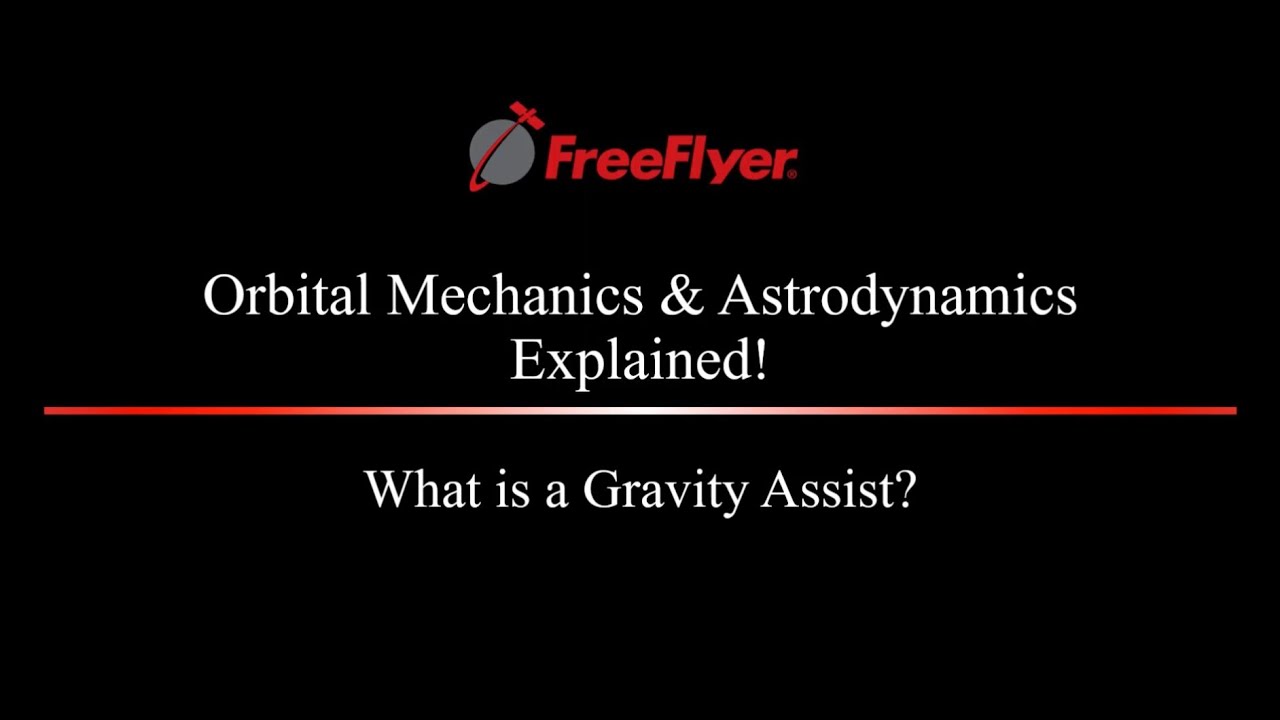 FreeFlyer®

Orbital Mechanics & Astrodynamics Explained!

What is a Gravity Assist?